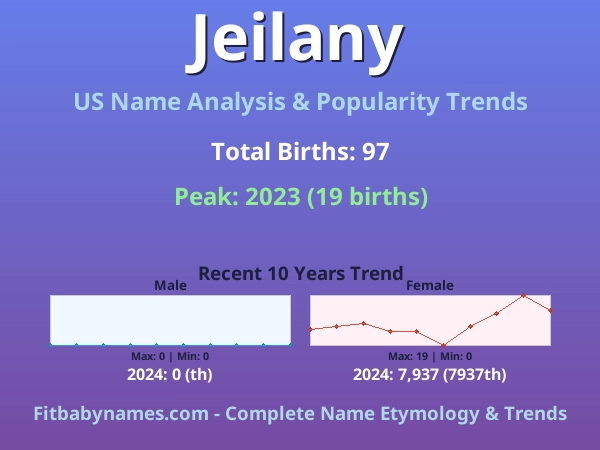 Jeilany

US Name Analysis & Popularity Trends

Total Births: 97

Peak: 2023 (19 births)

Recent 10 Years Trend

Male

Max: 0 | Min: 0

2024: 0 (th)

Female

Max: 19 | Min: 0

2024: 7,937 (7937th)

Fitbabynames.com - Complete Name Etymology & Trends